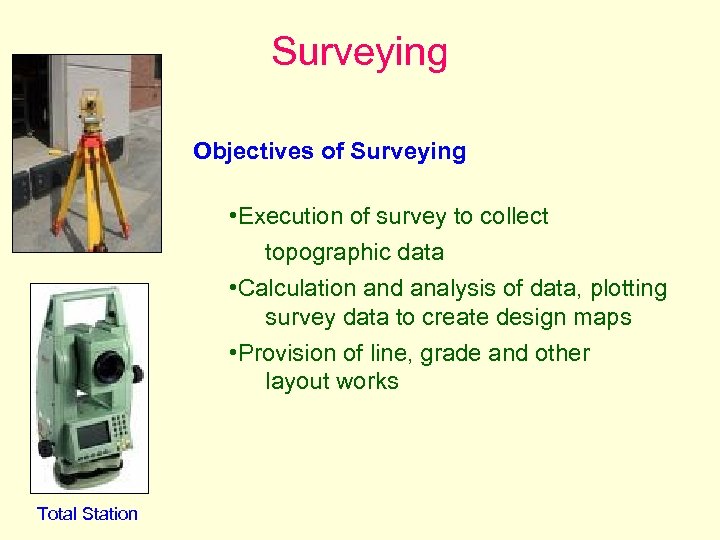 Surveying

Objectives of Surveying

•Execution of survey to collect topographic data

•Calculation and analysis of data, plotting survey data to create design maps

•Provision of line, grade and other layout works

Total Station